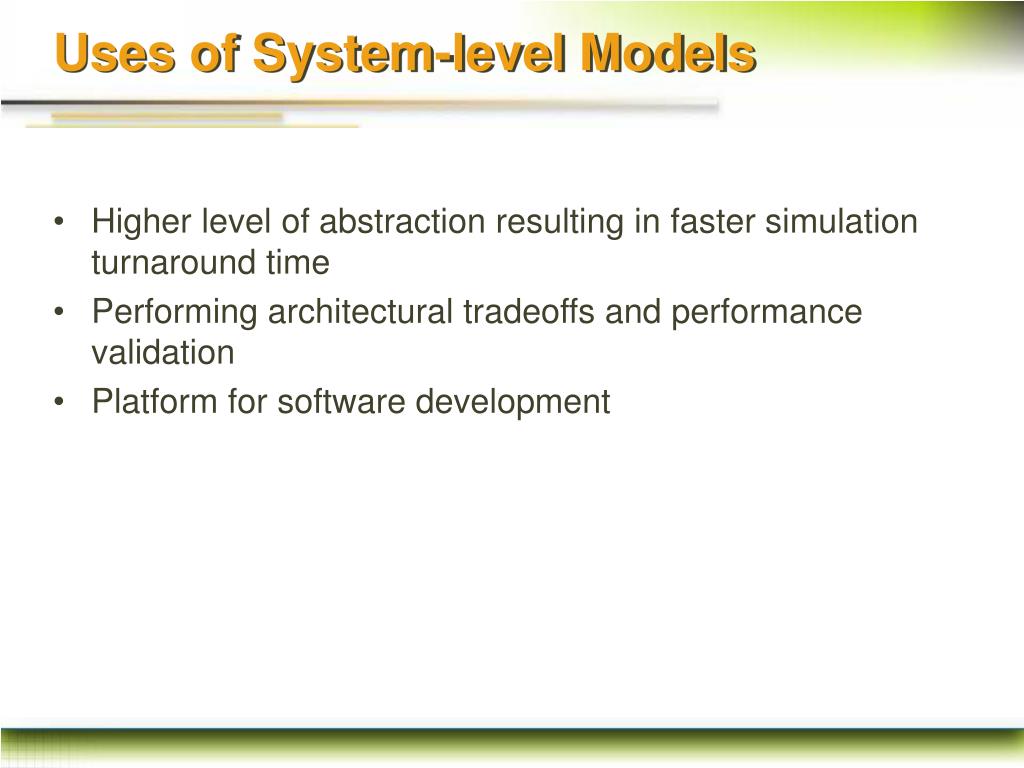 Uses of System-level Models

• Higher level of abstraction resulting in faster simulation turnaround time
• Performing architectural tradeoffs and performance validation
• Platform for software development